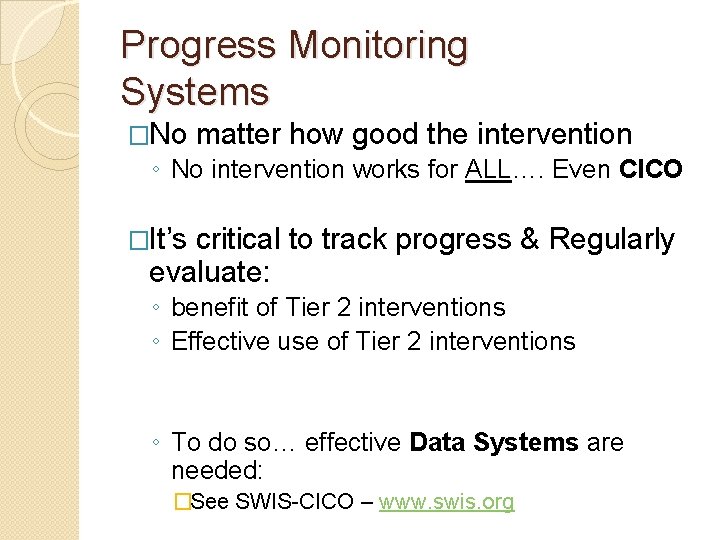 Progress Monitoring Systems

□No matter how good the intervention

◦ No intervention works for ALL…. Even CICO

□It's critical to track progress & Regularly evaluate:

◦ benefit of Tier 2 interventions
◦ Effective use of Tier 2 interventions

◦ To do so… effective Data Systems are needed:

□See SWIS-CICO – www.swis.org